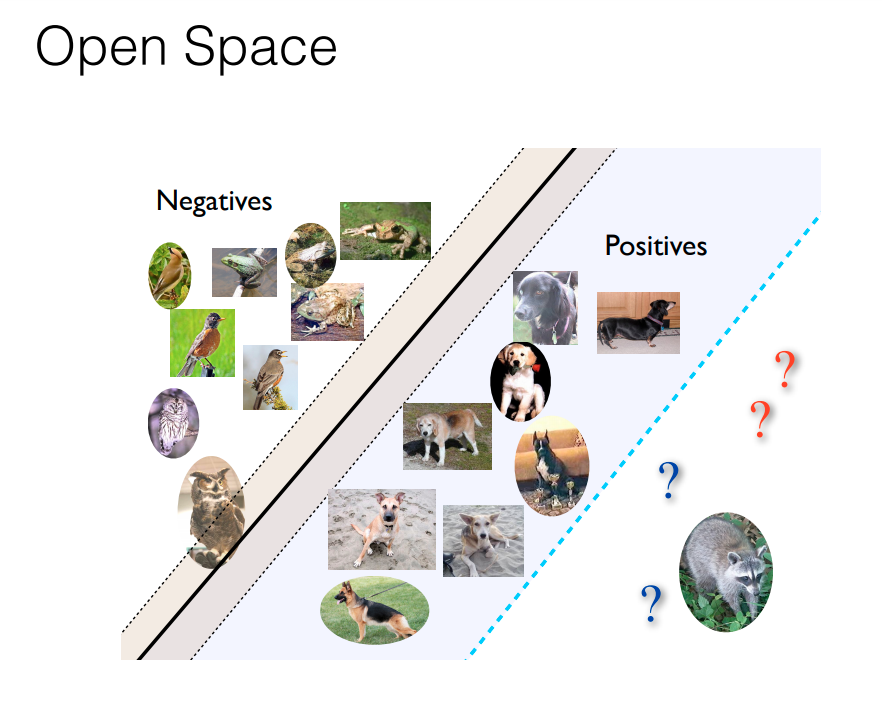 Open Space

Negatives

Positives

?

?

?

?